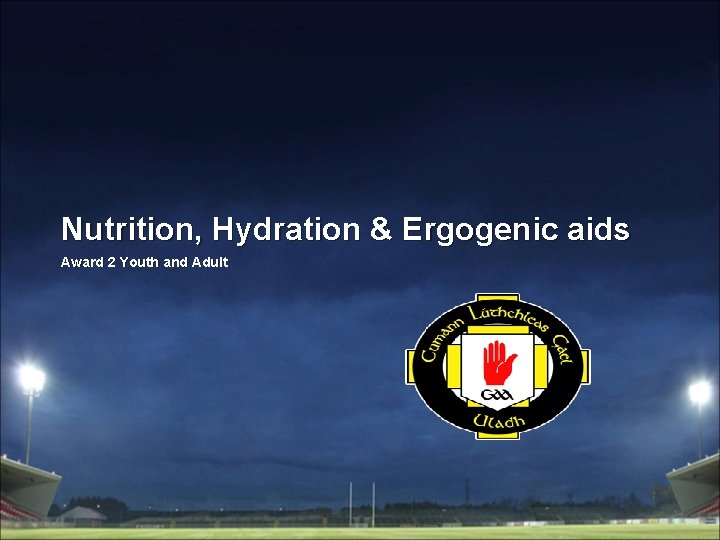 Nutrition, Hydration & Ergogenic aids

Award 2 Youth and Adult

Cumann Lúthchleas Gael

GAA

Uladh